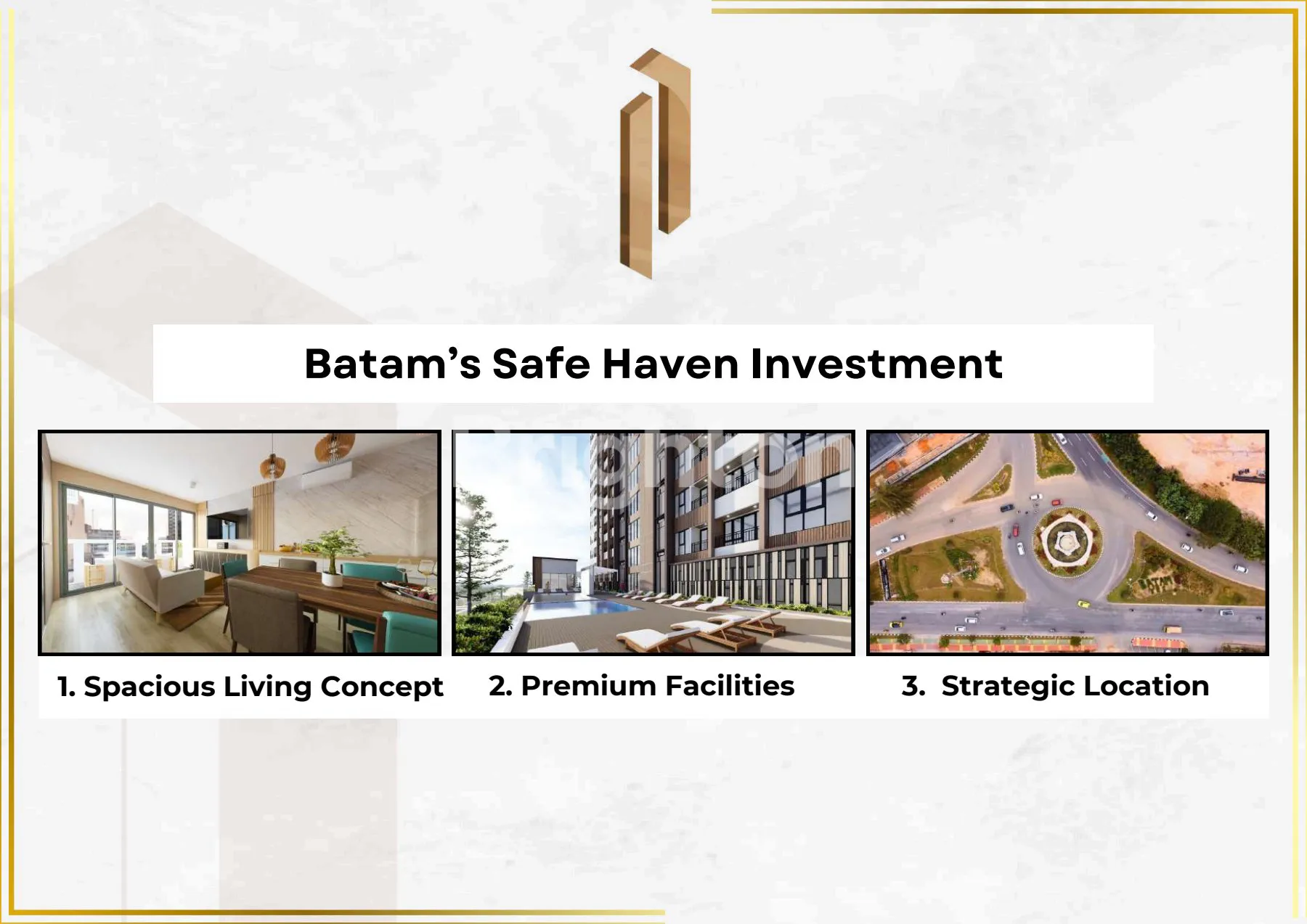 Batam's Safe Haven Investment

1. Spacious Living Concept

2. Premium Facilities

3. Strategic Location